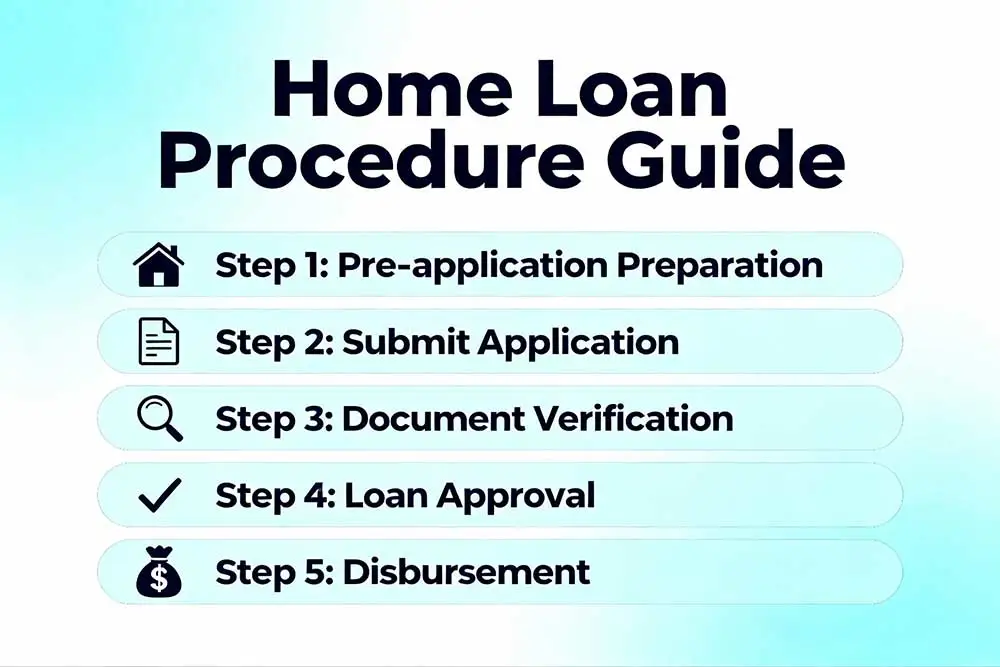 Home Loan Procedure Guide

Step 1: Pre-application Preparation

Step 2: Submit Application

Step 3: Document Verification

Step 4: Loan Approval

$ Step 5: Disbursement